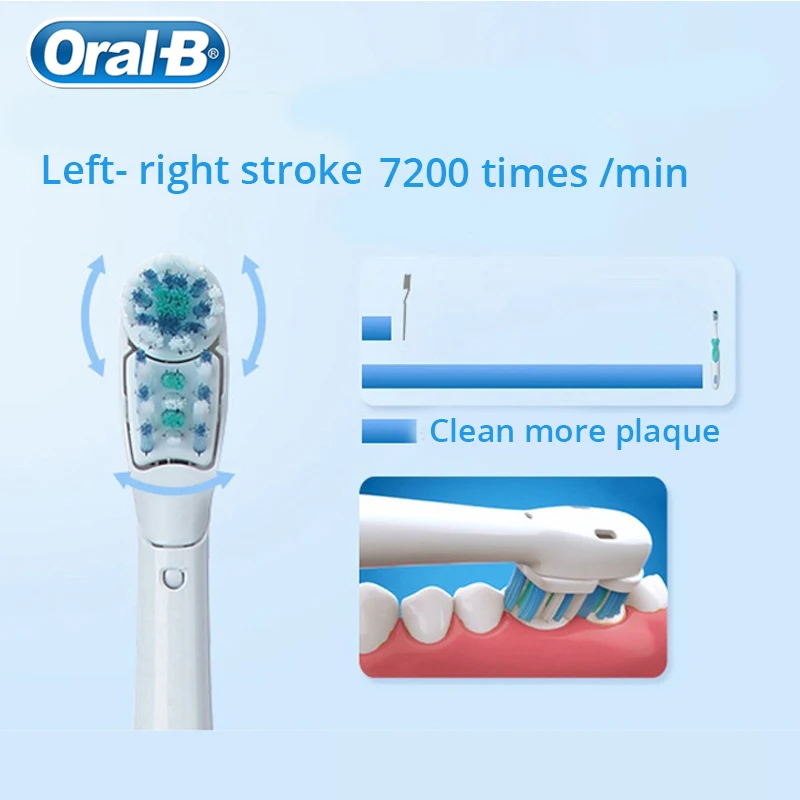 Oral-B®

Left- right stroke 7200 times /min

Clean more plaque